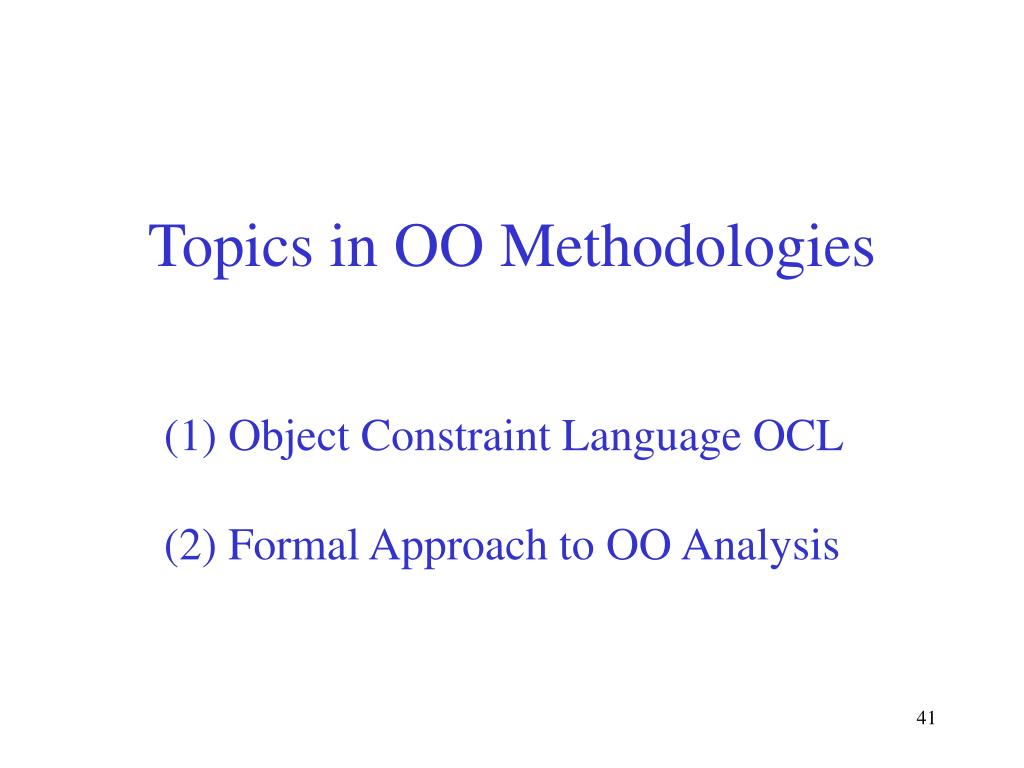 Topics in OO Methodologies

(1) Object Constraint Language OCL

(2) Formal Approach to OO Analysis

41